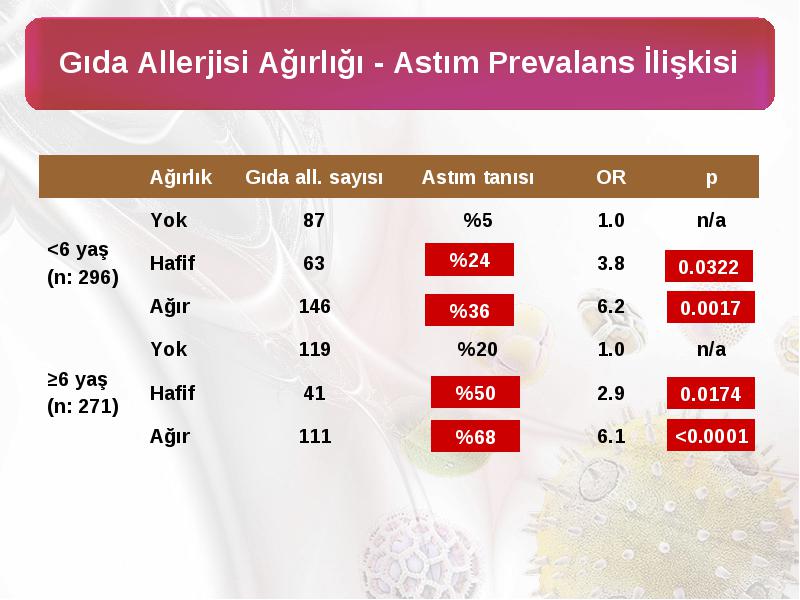 Gıda Allerjisi Ağırlığı - Astım Prevalans İlişkisi

| | Ağırlık | Gıda all. sayısı | Astım tanısı | OR | p |
|---|---|---|---|---|---|
| <6 yaş (n: 296) | Yok | 87 | %5 | 1.0 | n/a |
| | Hafif | 63 | %24 | 3.8 | 0.0322 |
| | Ağır | 146 | %36 | 6.2 | 0.0017 |
| ≥6 yaş (n: 271) | Yok | 119 | %20 | 1.0 | n/a |
| | Hafif | 41 | %50 | 2.9 | 0.0174 |
| | Ağır | 111 | %68 | 6.1 | <0.0001 |